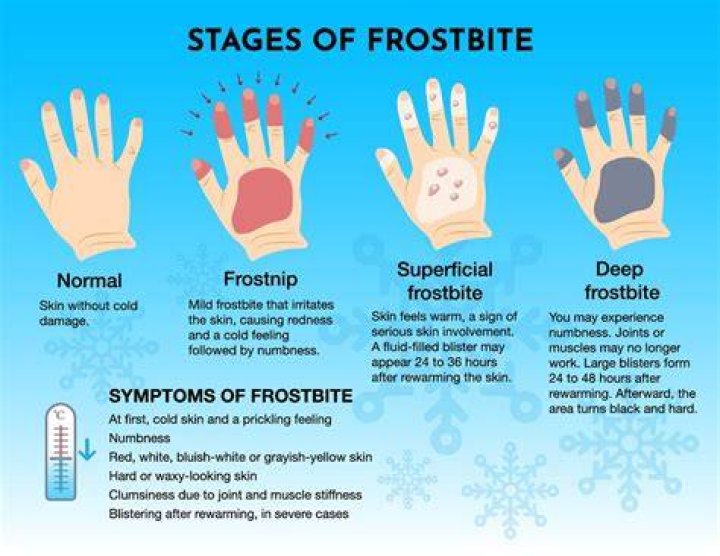 STAGES OF FROSTBITE

Normal

Skin without cold damage.

Frostnip

Mild frostbite that irritates the skin, causing redness and a cold feeling followed by numbness.

Superficial frostbite

Skin feels warm, a sign of serious skin involvement. A fluid-filled blister may appear 24 to 36 hours after rewarming the skin.

Deep frostbite

You may experience numbness. Joints or muscles may no longer work. Large blisters form 24 to 48 hours after rewarming. Afterward, the area turns black and hard.

SYMPTOMS OF FROSTBITE

°C

At first, cold skin and a prickling feeling
Numbness
Red, white, bluish-white or grayish-yellow skin
Hard or waxy-looking skin
Clumsiness due to joint and muscle stiffness
Blistering after rewarming, in severe cases